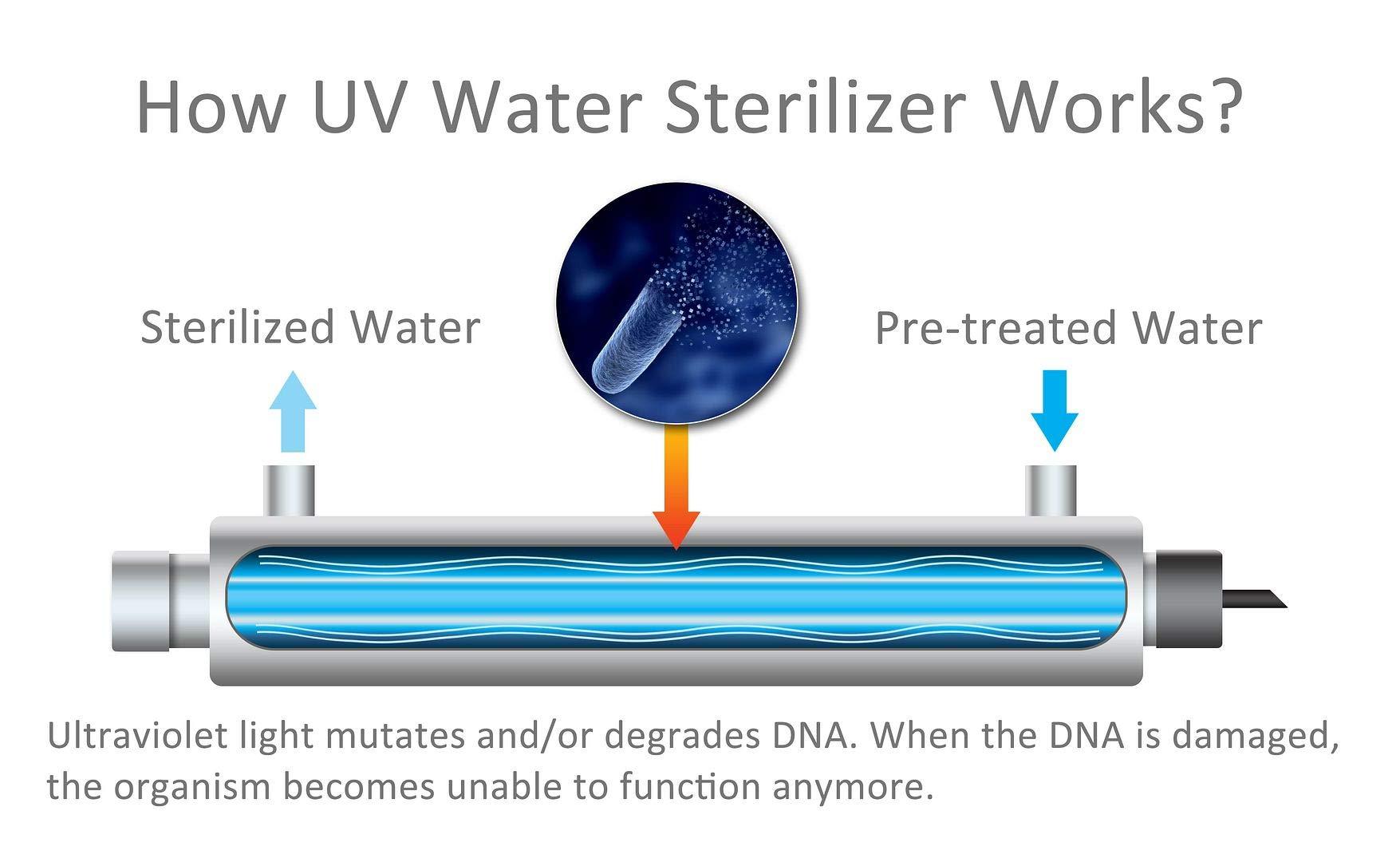 How UV Water Sterilizer Works?

Sterilized Water

Pre-treated Water

Ultraviolet light mutates and/or degrades DNA. When the DNA is damaged, the organism becomes unable to function anymore.